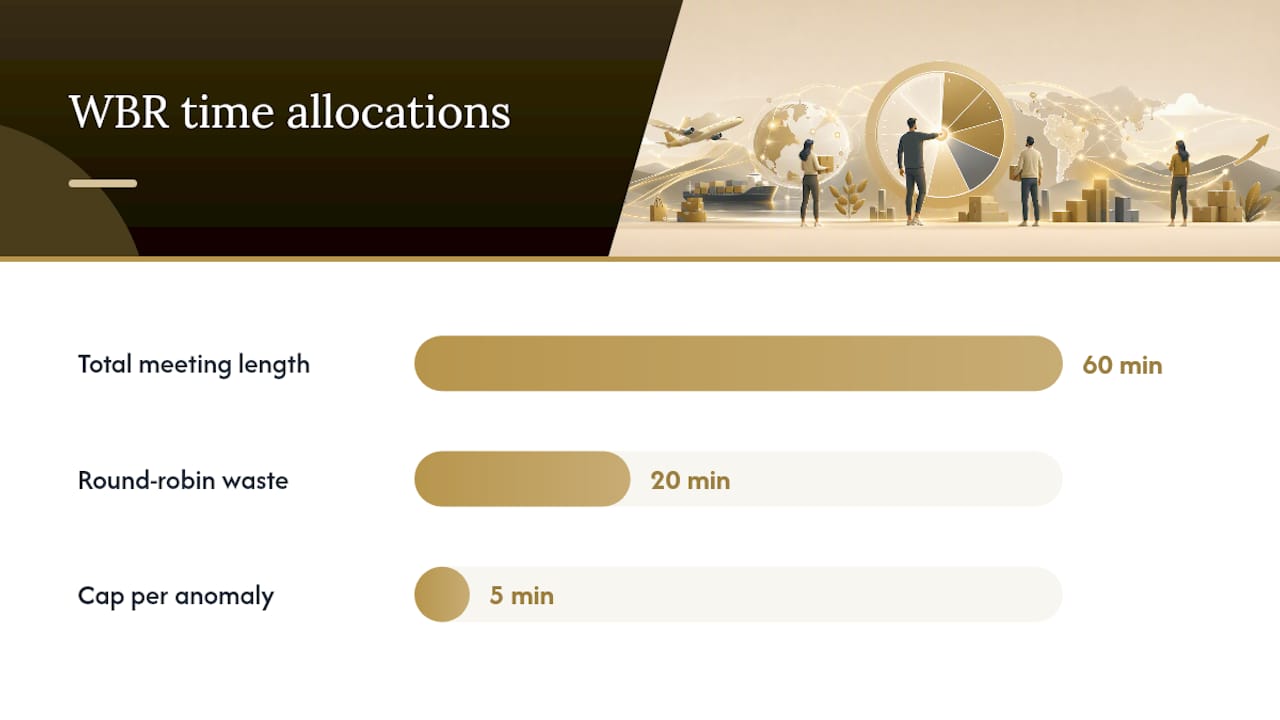 WBR time allocations

Total meeting length 60 min

Round-robin waste 20 min

Cap per anomaly 5 min